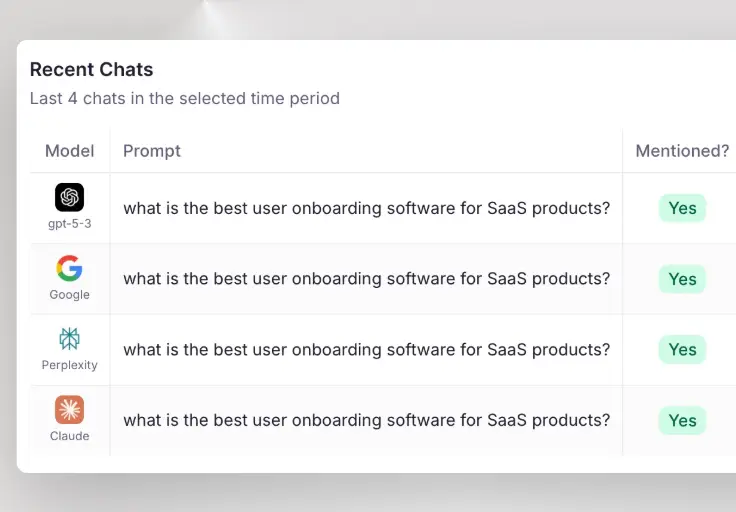 Recent Chats
Last 4 chats in the selected time period

| Model | Prompt | Mentioned? |
|---|---|---|
| gpt-5-3 | what is the best user onboarding software for SaaS products? | Yes |
| Google | what is the best user onboarding software for SaaS products? | Yes |
| Perplexity | what is the best user onboarding software for SaaS products? | Yes |
| Claude | what is the best user onboarding software for SaaS products? | Yes |